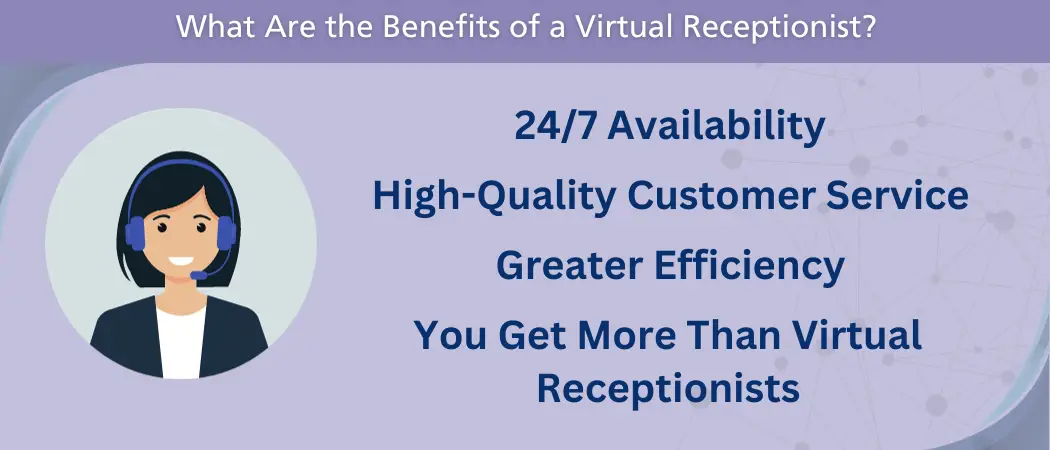 What Are the Benefits of a Virtual Receptionist?

24/7 Availability

High-Quality Customer Service

Greater Efficiency

You Get More Than Virtual Receptionists